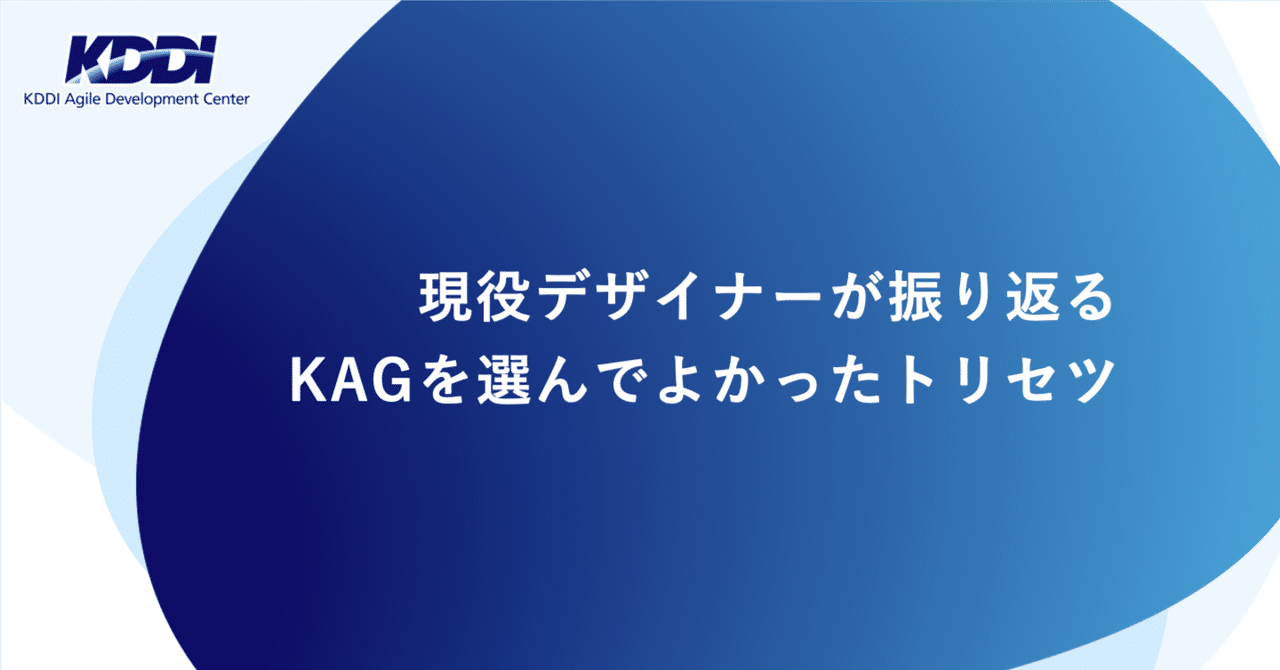 KDDI
KDDI Agile Development Center

現役デザイナーが振り返る
KAGを選んでよかったトリセツ